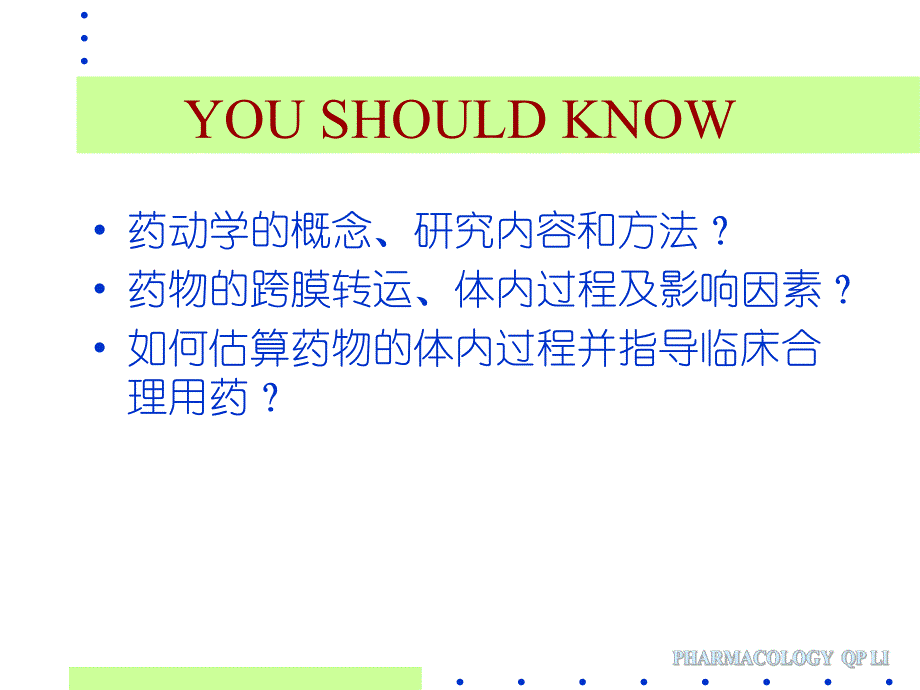 YOU SHOULD KNOW

• 药动学的概念、研究内容和方法？
• 药物的跨膜转运、体内过程及影响因素？
• 如何估算药物的体内过程并指导临床合理用药？

PHARMACOLOGY QP LI